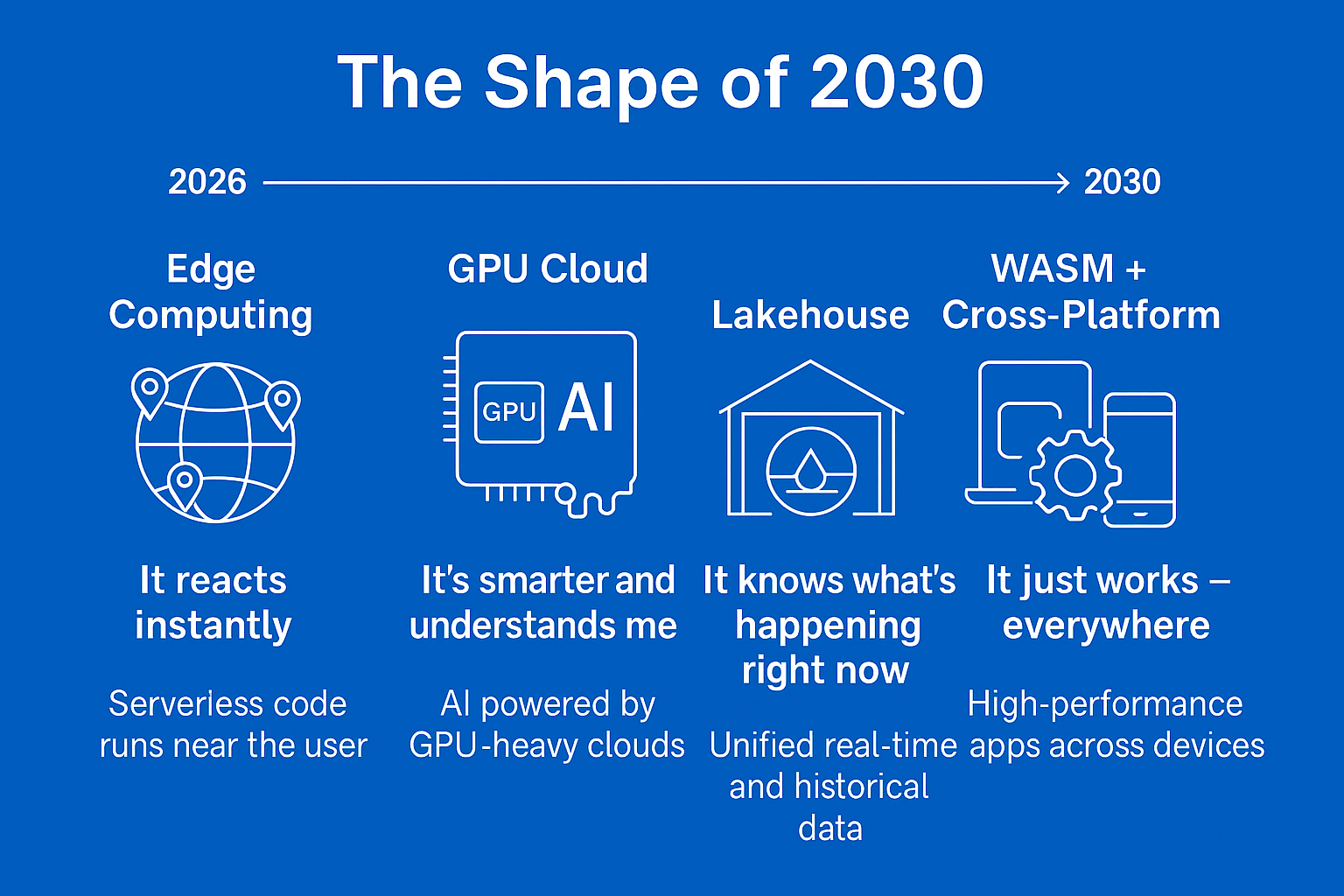 The Shape of 2030

2026 2030

Edge Computing

It reacts instantly

Serverless code runs near the user

GPU Cloud

GPU AI

It's smarter and understands me

AI powered by GPU-heavy clouds

Lakehouse

It knows what's happening right now

Unified real-time and historical data

WASM + Cross-Platform

It just works – everywhere

High-performance apps across devices